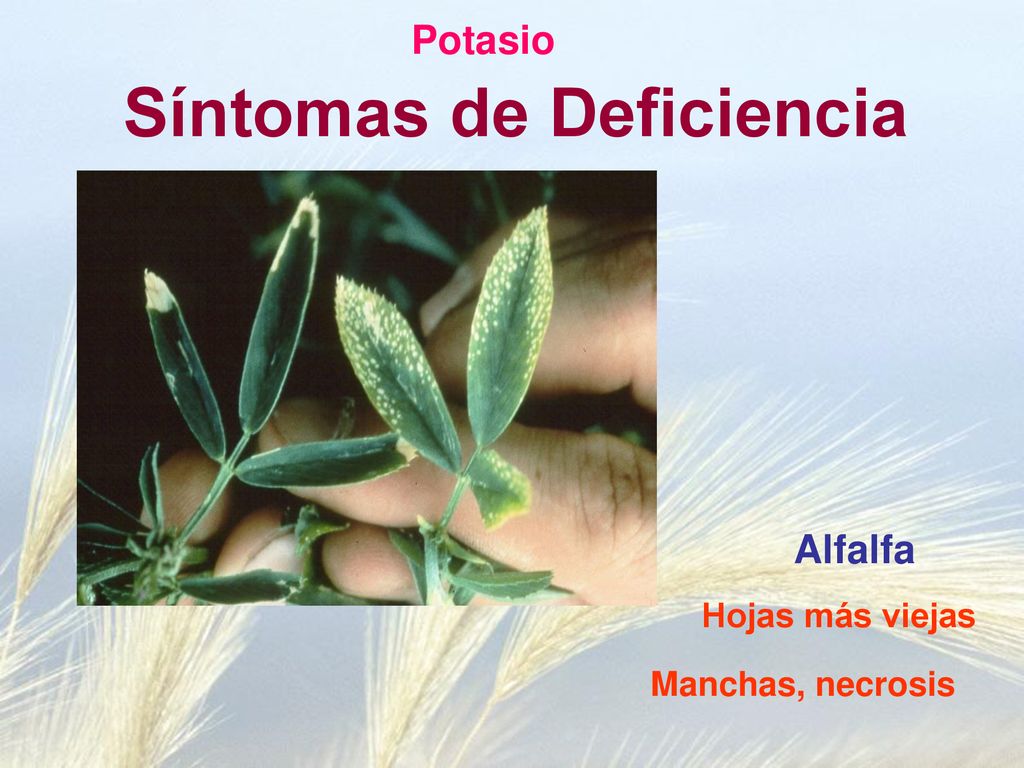 Potasio

Síntomas de Deficiencia

Alfalfa

Hojas más viejas

Manchas, necrosis